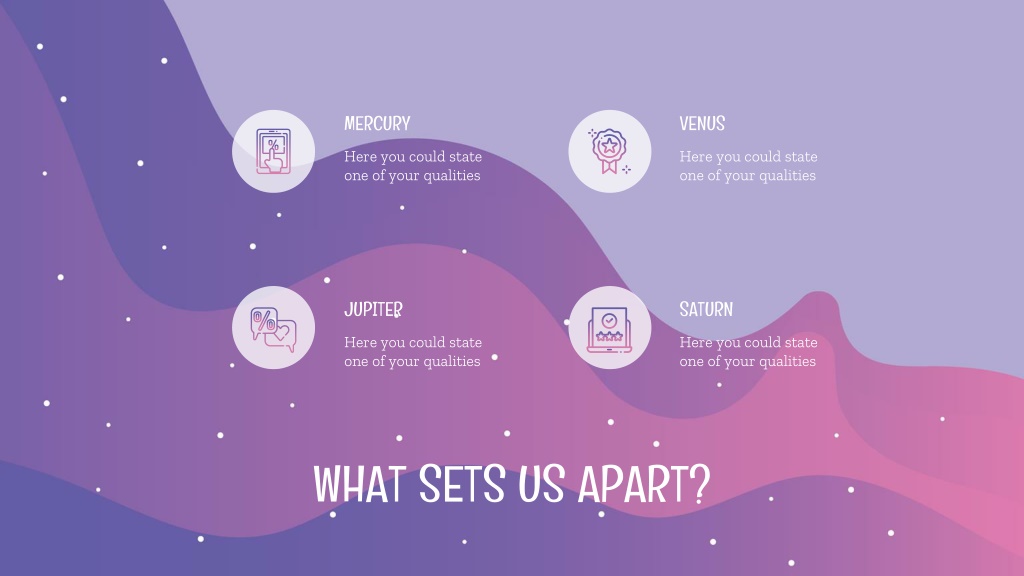 MERCURY
Here you could state one of your qualities

VENUS
Here you could state one of your qualities

JUPITER
Here you could state one of your qualities

SATURN
Here you could state one of your qualities

WHAT SETS US APART?